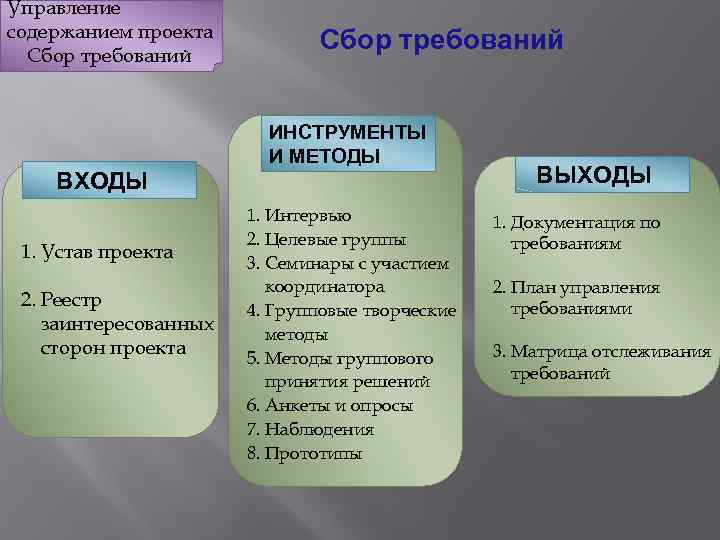 Управление содержанием проекта Сбор требований

Сбор требований

ВХОДЫ

1. Устав проекта

2. Реестр заинтересованных сторон проекта

ИНСТРУМЕНТЫ И МЕТОДЫ

1. Интервью
2. Целевые группы
3. Семинары с участием координатора
4. Групповые творческие методы
5. Методы группового принятия решений
6. Анкеты и опросы
7. Наблюдения
8. Прототипы

ВЫХОДЫ

1. Документация по требованиям

2. План управления требованиями

3. Матрица отслеживания требований